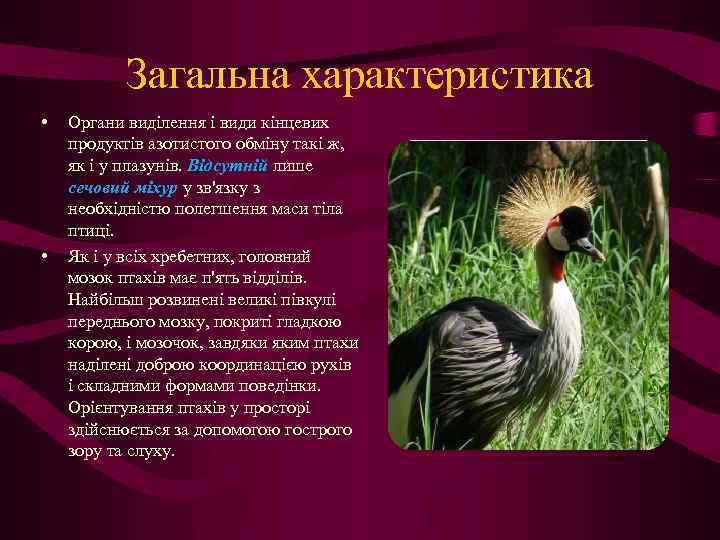 Загальна характеристика

• Органи виділення і види кінцевих продуктів азотистого обміну такі ж, як і у плазунів. Відсутній лише сечовий міхур у зв'язку з необхідністю полегшення маси тіла птиці.

• Як і у всіх хребетних, головний мозок птахів має п'ять відділів. Найбільш розвинені великі півкулі переднього мозку, покриті гладкою корою, і мозочок, завдяки яким птахи наділені доброю координацією рухів і складними формами поведінки. Орієнтування птахів у просторі здійснюється за допомогою гострого зору та слуху.